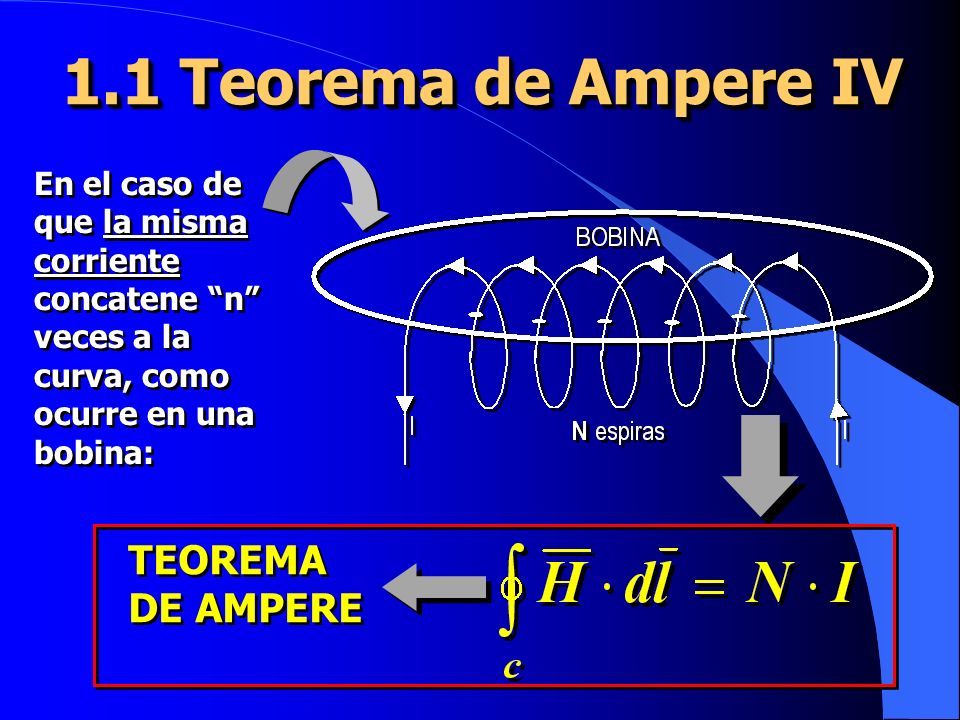 1.1 Teorema de Ampere IV

En el caso de que la misma corriente concatene “n” veces a la curva, como ocurre en una bobina:

BOBINA

I

N espiras

I

TEOREMA DE AMPERE

$\oint_{c} \overline{H} \cdot d\overline{l} = N \cdot I$